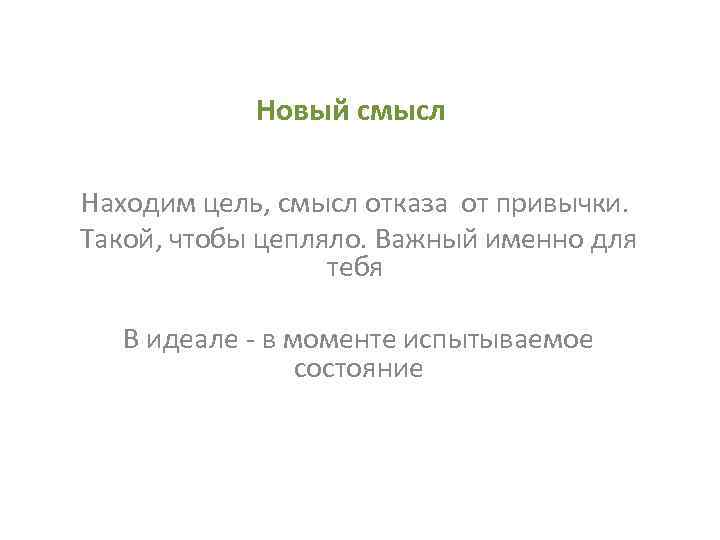 Новый смысл

Находим цель, смысл отказа от привычки.

Такой, чтобы цепляло. Важный именно для тебя

В идеале - в моменте испытываемое состояние